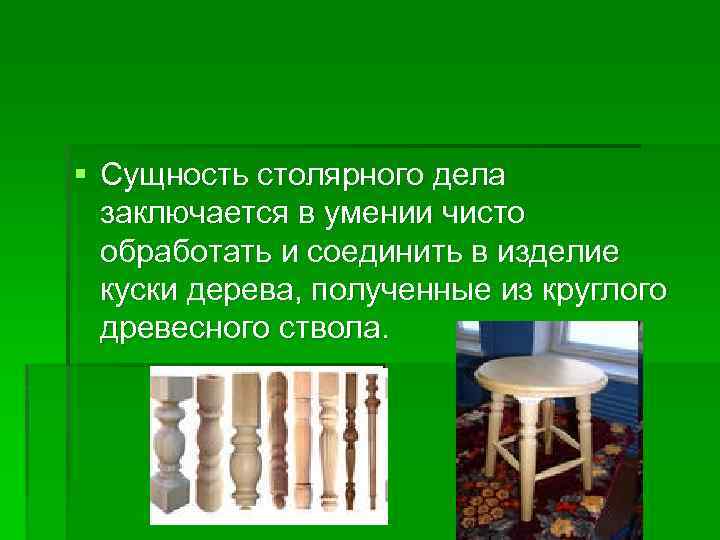 Сущность столярного дела заключается в умении чисто обработать и соединить в изделие куски дерева, полученные из круглого древесного ствола.